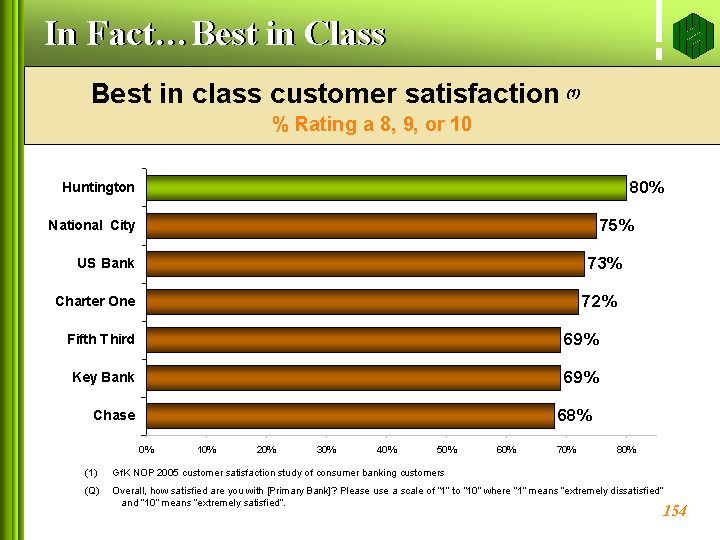 In Fact…Best in Class

Best in class customer satisfaction (1)
% Rating a 8, 9, or 10

Huntington 80%
National City 75%
US Bank 73%
Charter One 72%
Fifth Third 69%
Key Bank 69%
Chase 68%

0% 10% 20% 30% 40% 50% 60% 70% 80%

(1) GfK NOP 2005 customer satisfaction study of consumer banking customers
(Q) Overall, how satisfied are you with [Primary Bank]? Please use a scale of "1" to "10" where "1" means "extremely dissatisfied" and "10" means "extremely satisfied".

154